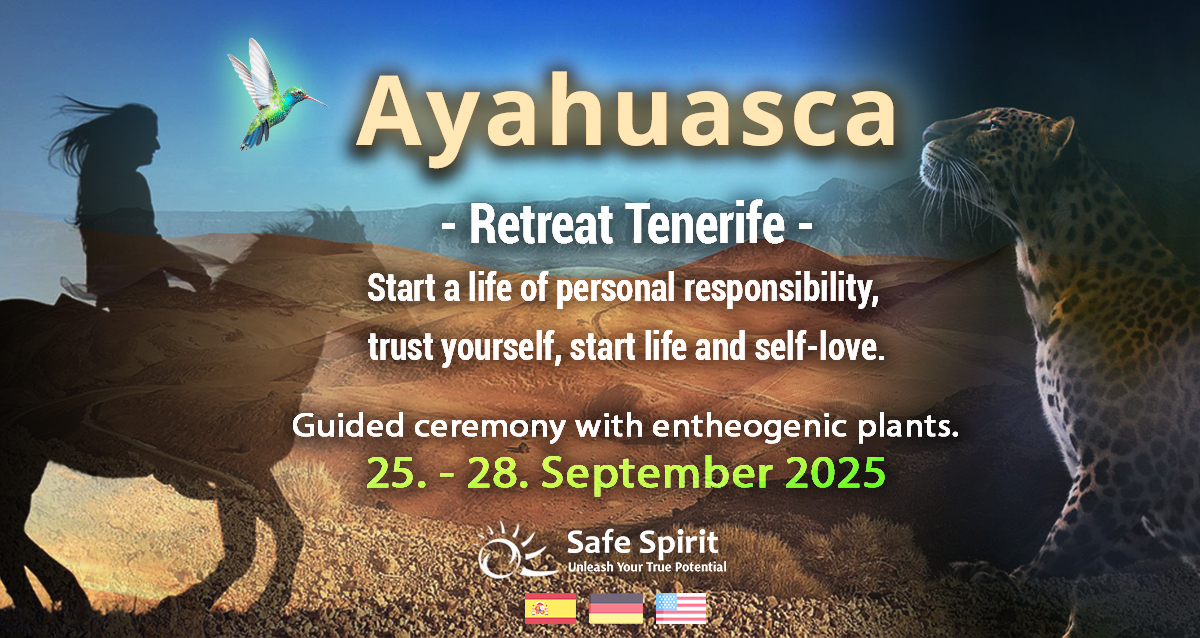 Ayahuasca

- Retreat Tenerife -

Start a life of personal responsibility, trust yourself, start life and self-love.

Guided ceremony with entheogenic plants.

25. - 28. September 2025

Safe Spirit
Unleash Your True Potential